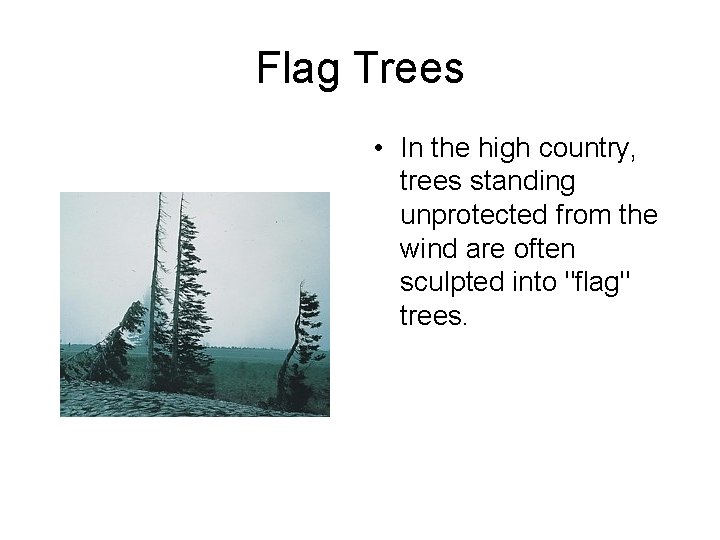 Flag Trees

• In the high country, trees standing unprotected from the wind are often sculpted into "flag" trees.